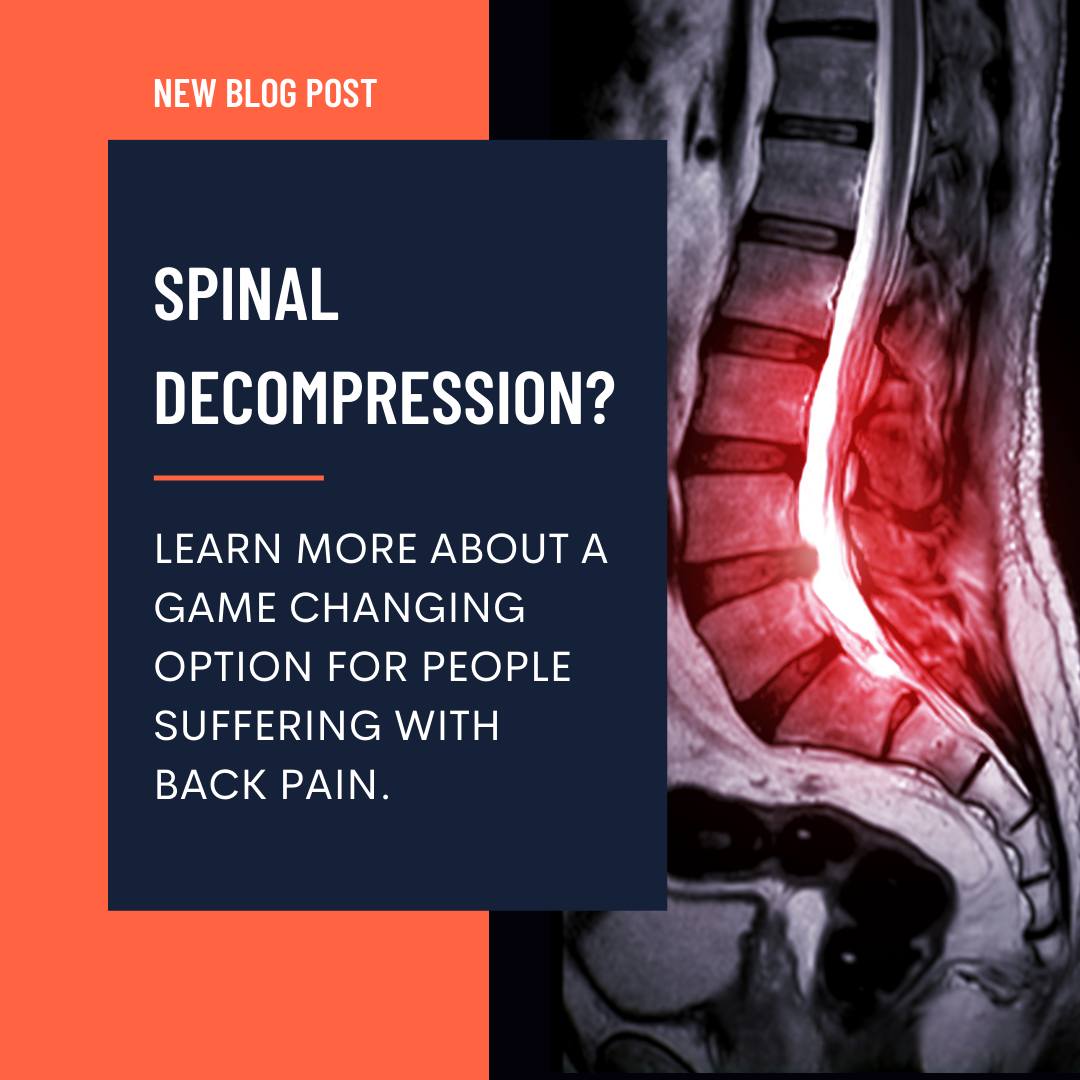 NEW BLOG POST

SPINAL DECOMPRESSION?

LEARN MORE ABOUT A GAME CHANGING OPTION FOR PEOPLE SUFFERING WITH BACK PAIN.